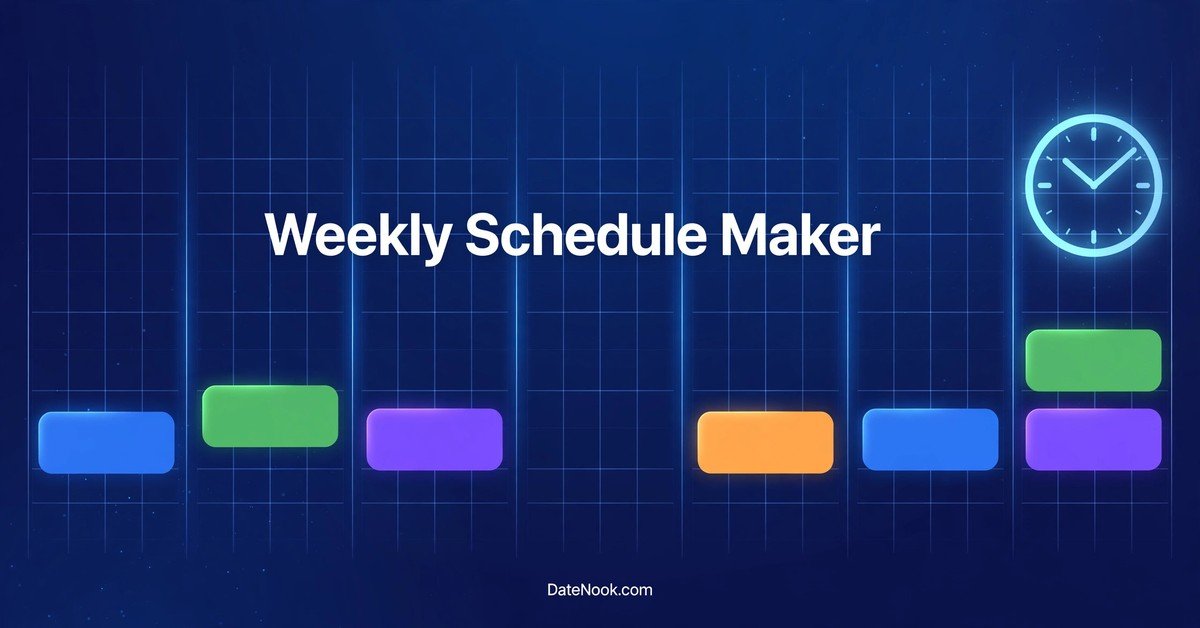 Weekly Schedule Maker

DateNook.com